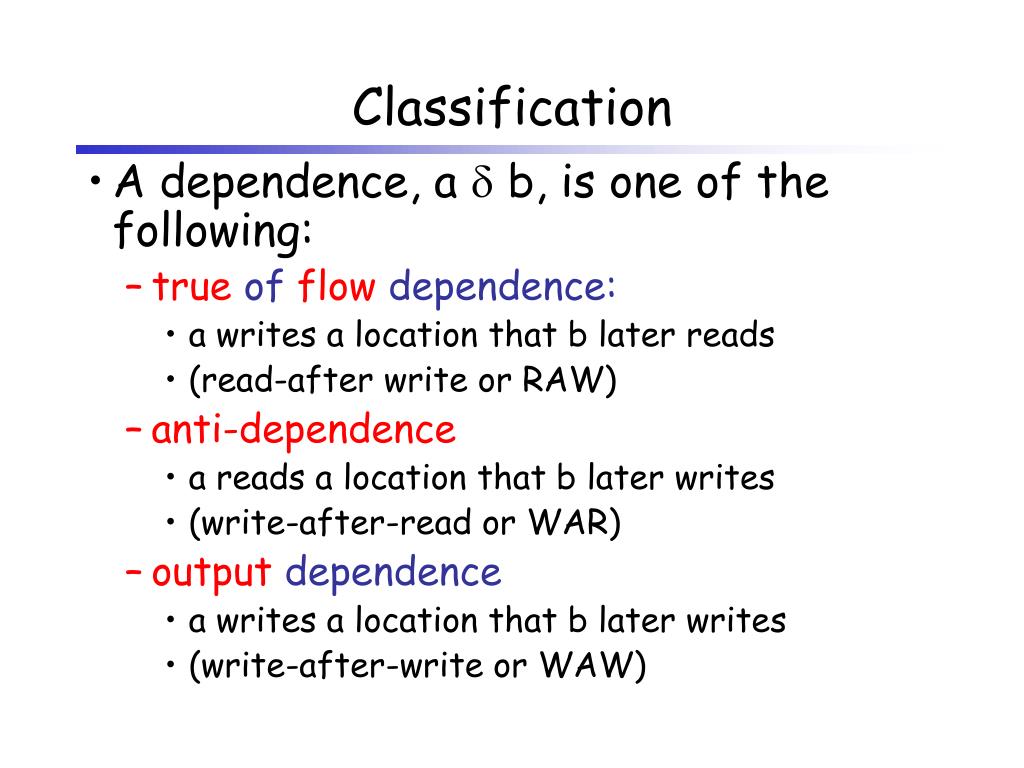 Classification

• A dependence, a $\delta$ b, is one of the following:
– true of flow dependence:
• a writes a location that b later reads
• (read-after write or RAW)
– anti-dependence
• a reads a location that b later writes
• (write-after-read or WAR)
– output dependence
• a writes a location that b later writes
• (write-after-write or WAW)